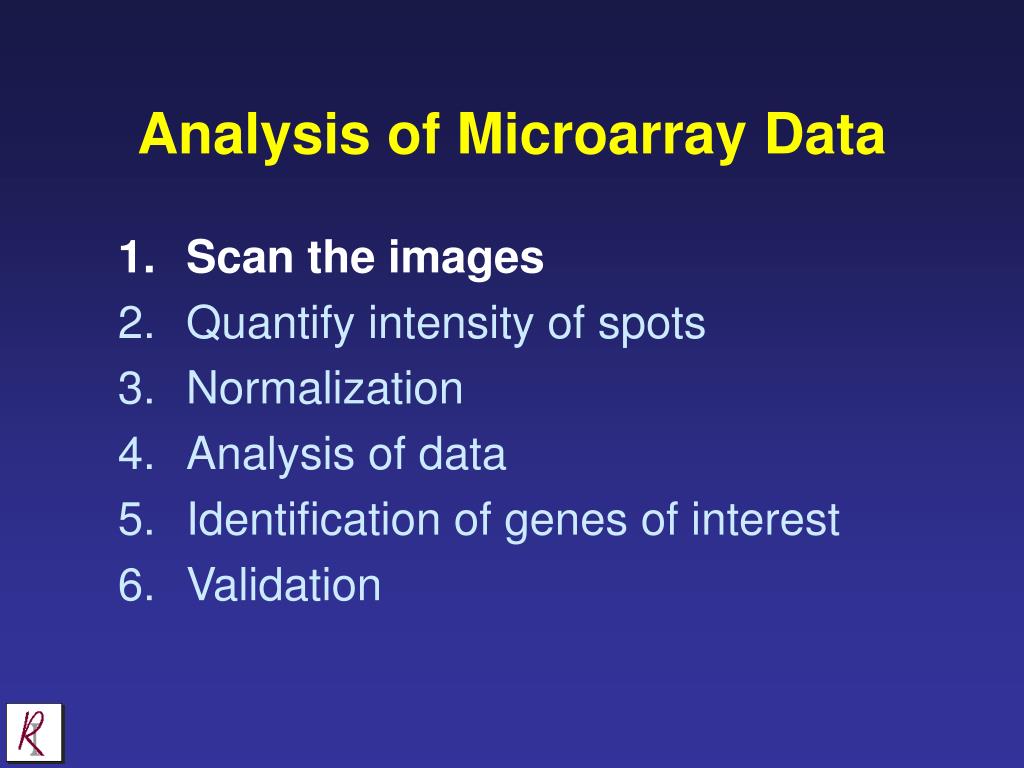 Analysis of Microarray Data

1. Scan the images
2. Quantify intensity of spots
3. Normalization
4. Analysis of data
5. Identification of genes of interest
6. Validation

R